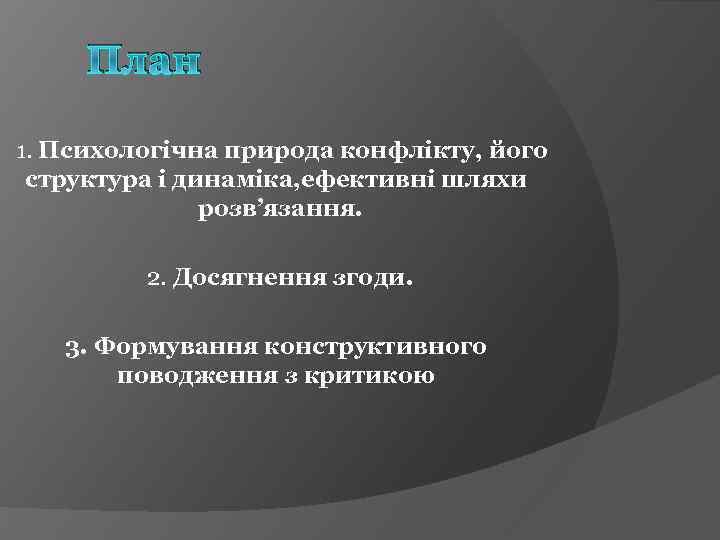 План

1. Психологічна природа конфлікту, його структура і динаміка,ефективні шляхи розв’язання.

2. Досягнення згоди.

3. Формування конструктивного поводження з критикою